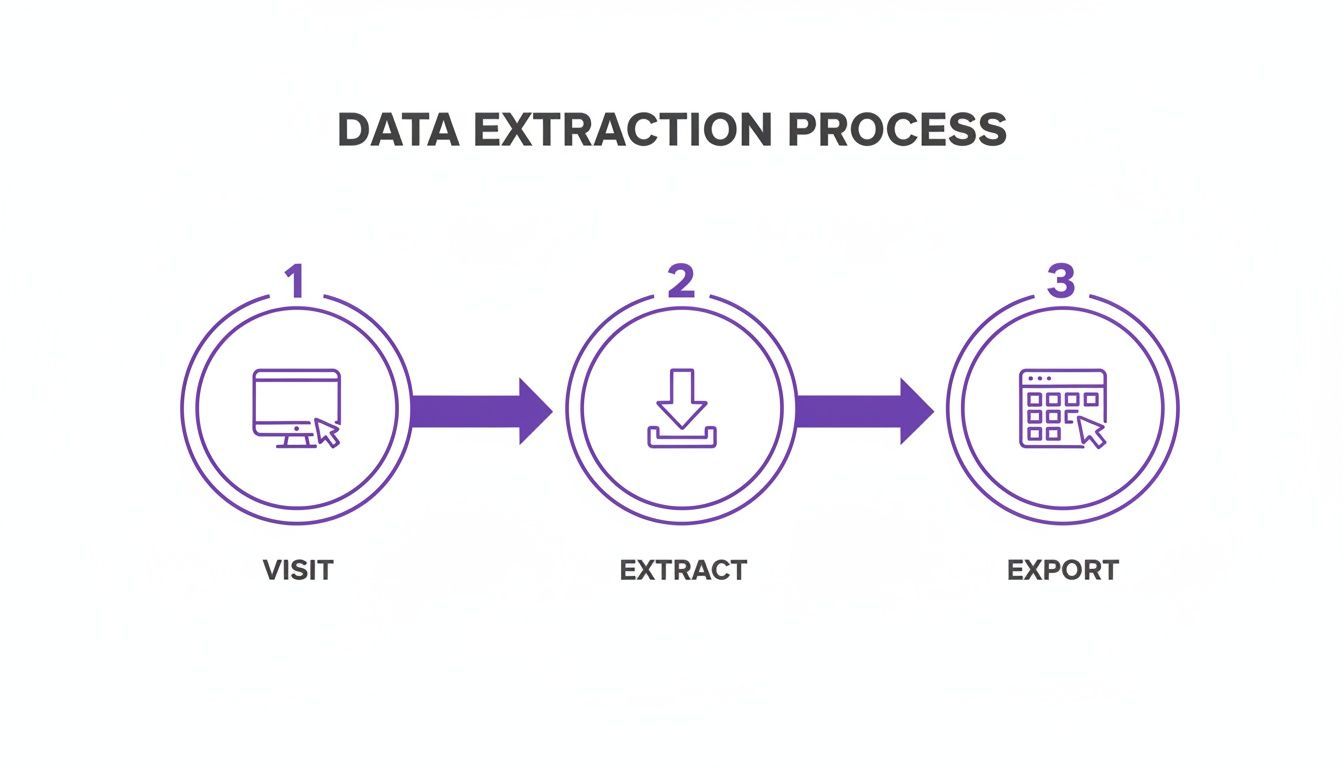 DATA EXTRACTION PROCESS

1

VISIT

2

EXTRACT

3

EXPORT